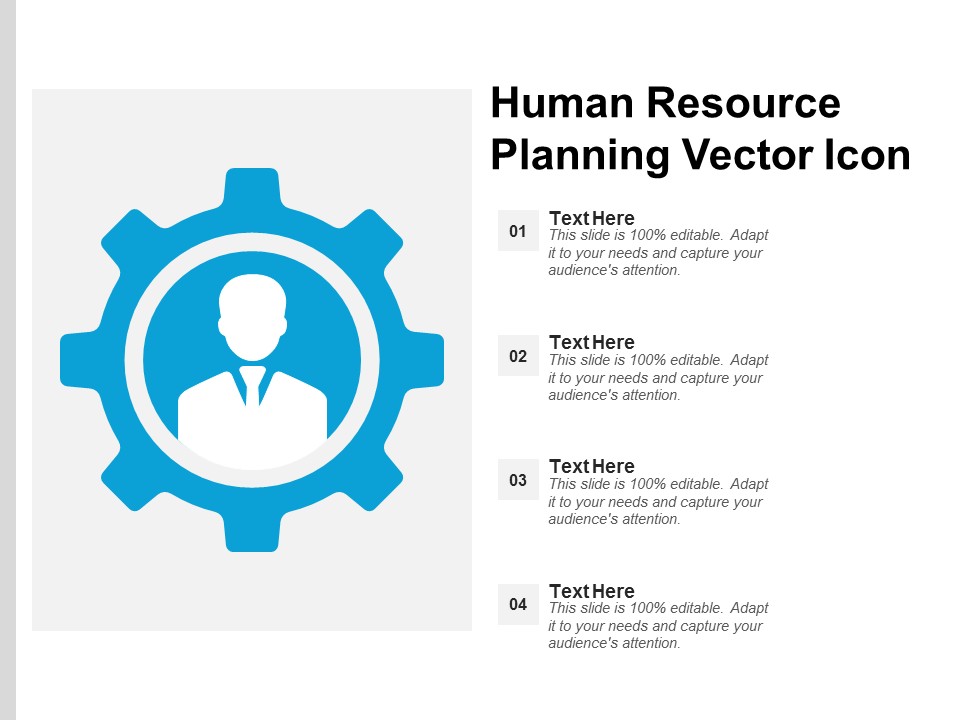 Human Resource Planning Vector Icon

01
Text Here
This slide is 100% editable. Adapt it to your needs and capture your audience's attention.

02
Text Here
This slide is 100% editable. Adapt it to your needs and capture your audience's attention.

03
Text Here
This slide is 100% editable. Adapt it to your needs and capture your audience's attention.

04
Text Here
This slide is 100% editable. Adapt it to your needs and capture your audience's attention.